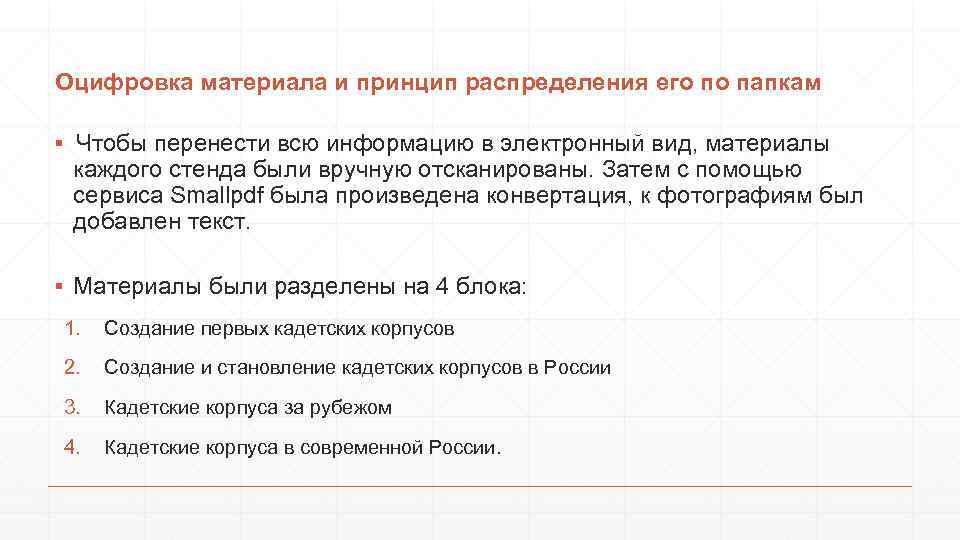 Оцифровка материала и принцип распределения его по папкам

▪ Чтобы перенести всю информацию в электронный вид, материалы каждого стенда были вручную отсканированы. Затем с помощью сервиса Smallpdf была произведена конвертация, к фотографиям был добавлен текст.

▪ Материалы были разделены на 4 блока:

1. Создание первых кадетских корпусов
2. Создание и становление кадетских корпусов в России
3. Кадетские корпуса за рубежом
4. Кадетские корпуса в современной России.